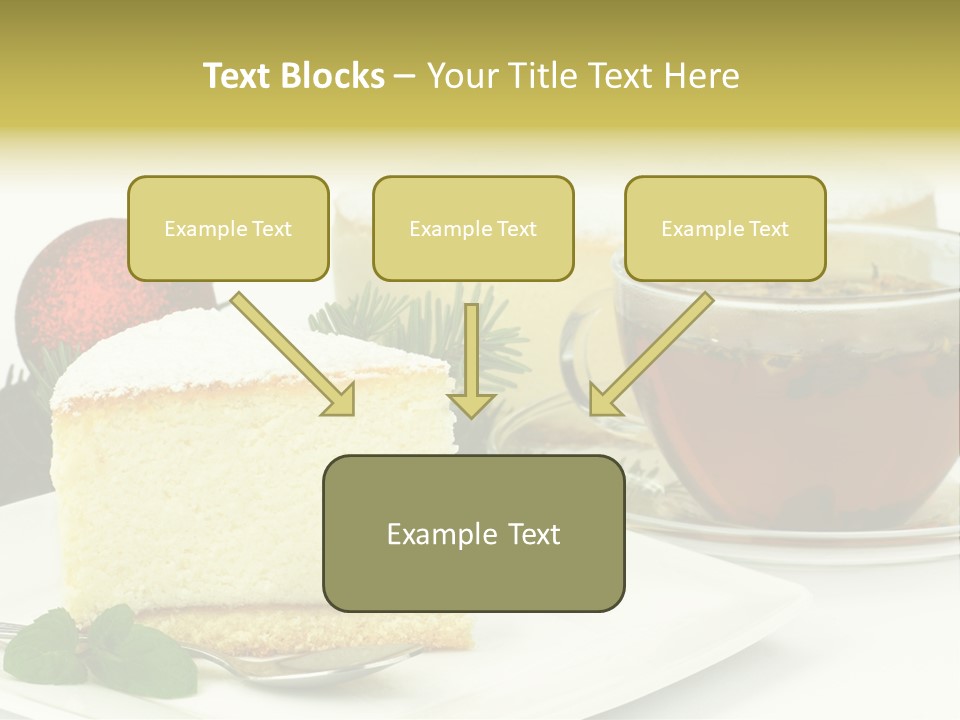 Text Blocks – Your Title Text Here

Example Text

Example Text

Example Text

Example Text